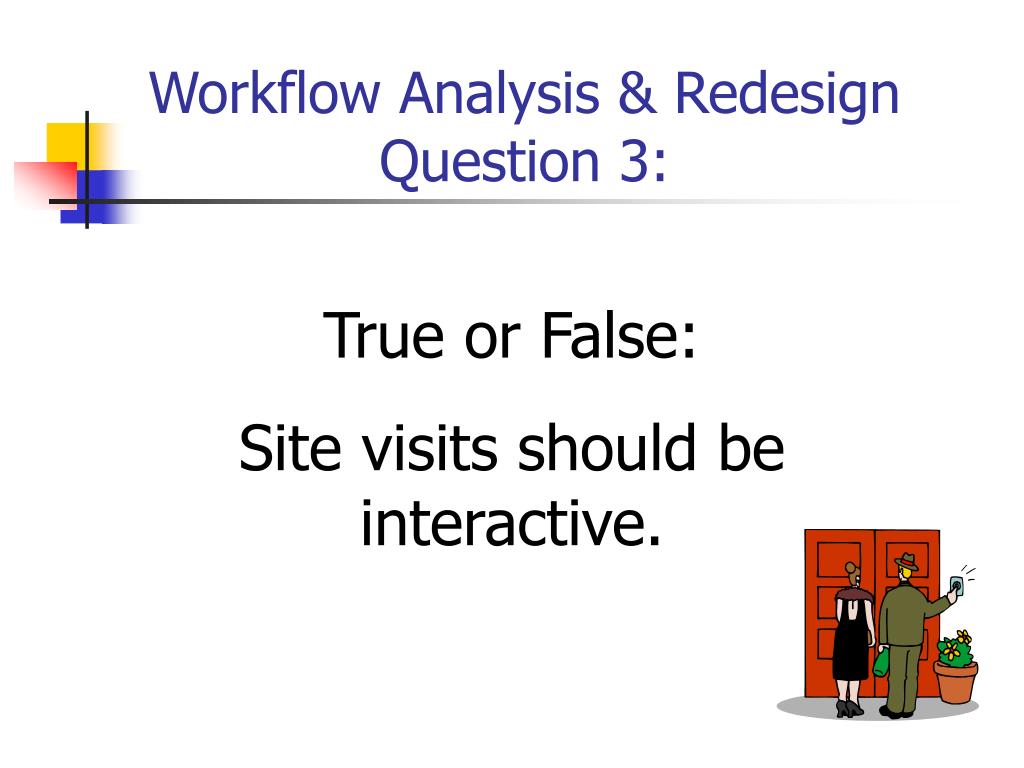 Workflow Analysis & Redesign Question 3:

True or False:

Site visits should be interactive.